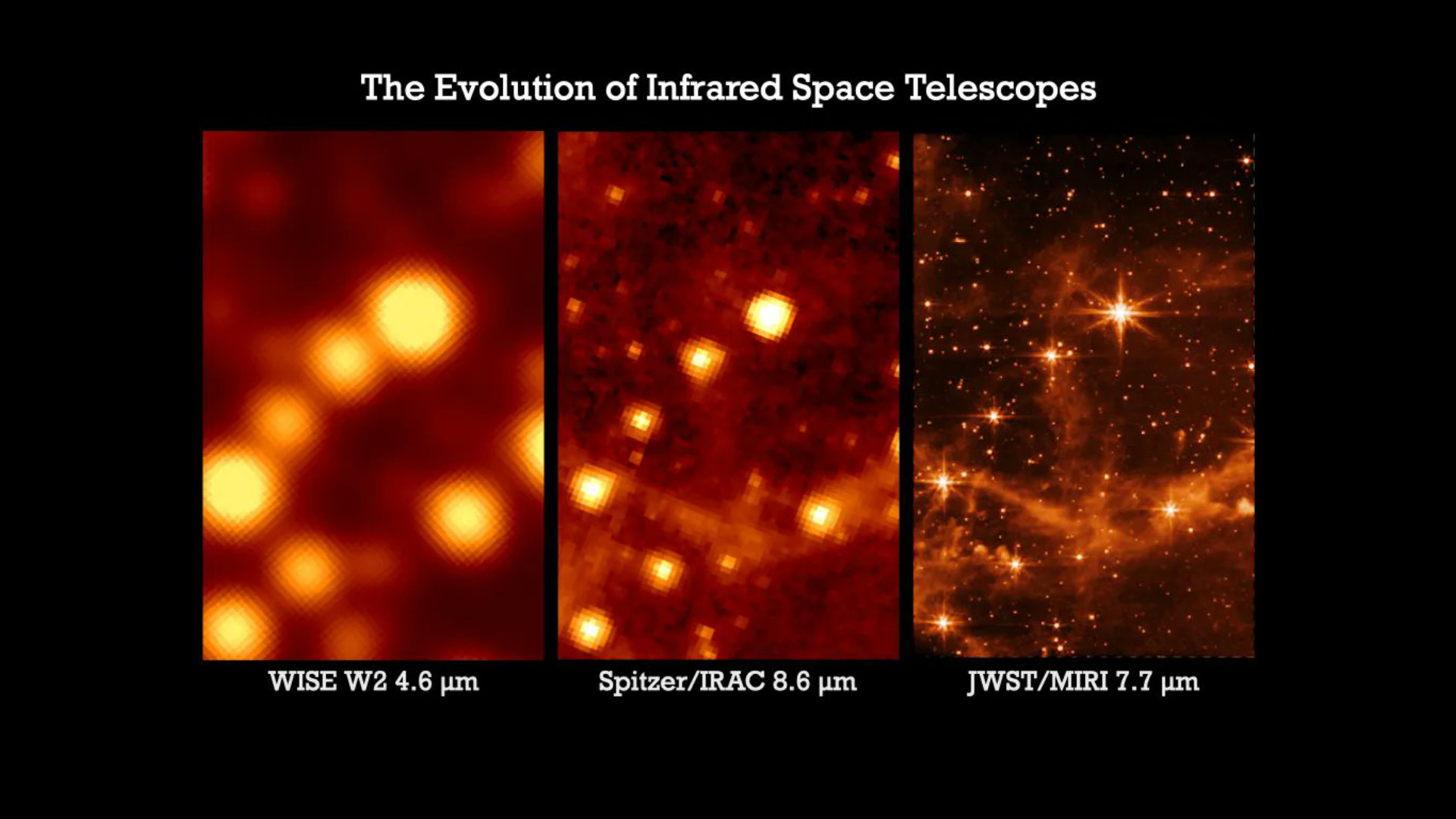 The Evolution of Infrared Space Telescopes

WISE W2 4.6 μm

Spitzer/IRAC 8.6 μm

JWST/MIRI 7.7 μm